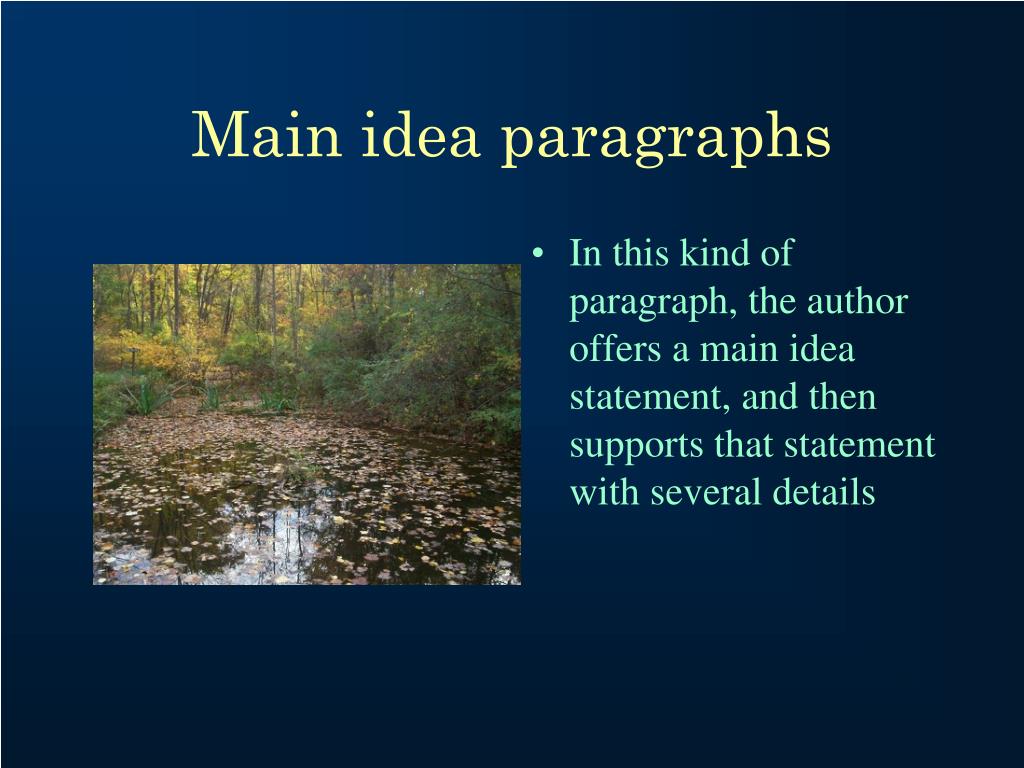 Main idea paragraphs

• In this kind of paragraph, the author offers a main idea statement, and then supports that statement with several details